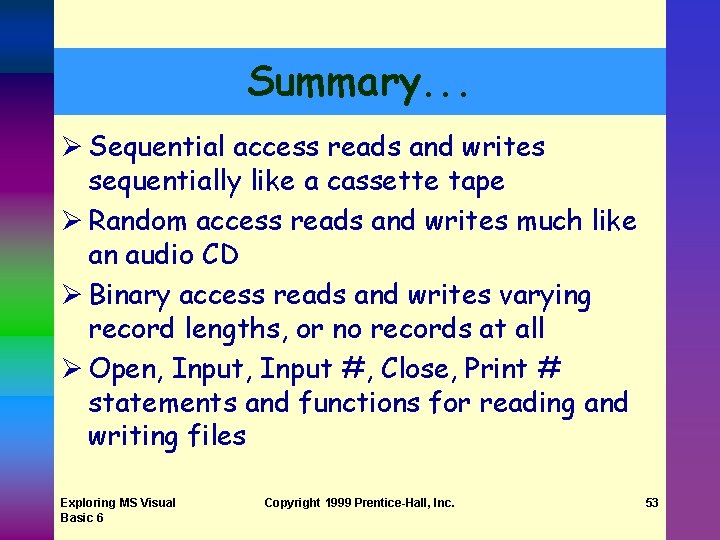 Summary...

➢ Sequential access reads and writes sequentially like a cassette tape

➢ Random access reads and writes much like an audio CD

➢ Binary access reads and writes varying record lengths, or no records at all

➢ Open, Input, Input #, Close, Print # statements and functions for reading and writing files

Exploring MS Visual Basic 6

Copyright 1999 Prentice-Hall, Inc.

53